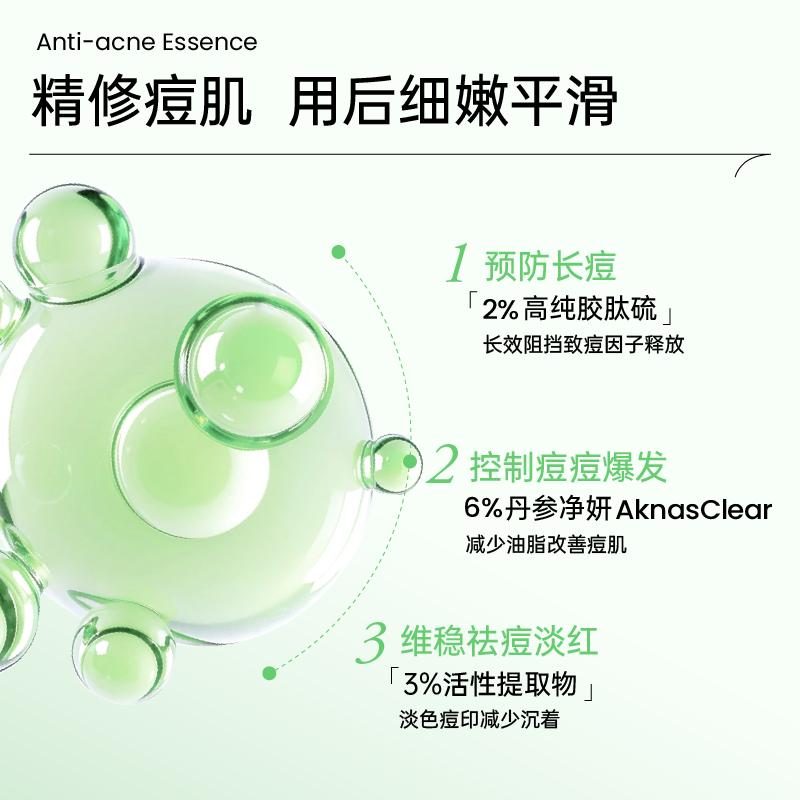 Anti-acne Essence

精修痘肌 用后细嫩平滑

1 预防长痘
「2% 高纯胶肽硫」
长效阻挡致痘因子释放

2 控制痘痘爆发
6%丹参净妍 AknasClear
减少油脂改善痘肌

3 维稳祛痘淡红
「3%活性提取物」
淡色痘印减少沉着